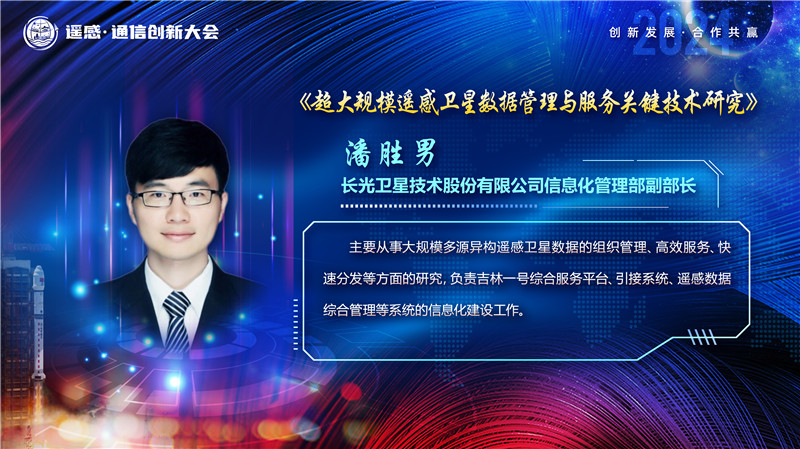 遥感·通信创新大会

创新发展·合作共赢

2021

《超大规模遥感卫星数据管理与服务关键技术研究》

潘胜男

长光卫星技术股份有限公司信息化管理部副部长

主要从事大规模多源异构遥感卫星数据的组织管理、高效服务、快速分发等方面的研究，负责吉林一号综合服务平台、引接系统、遥感数据综合管理等系统的信息化建设工作。